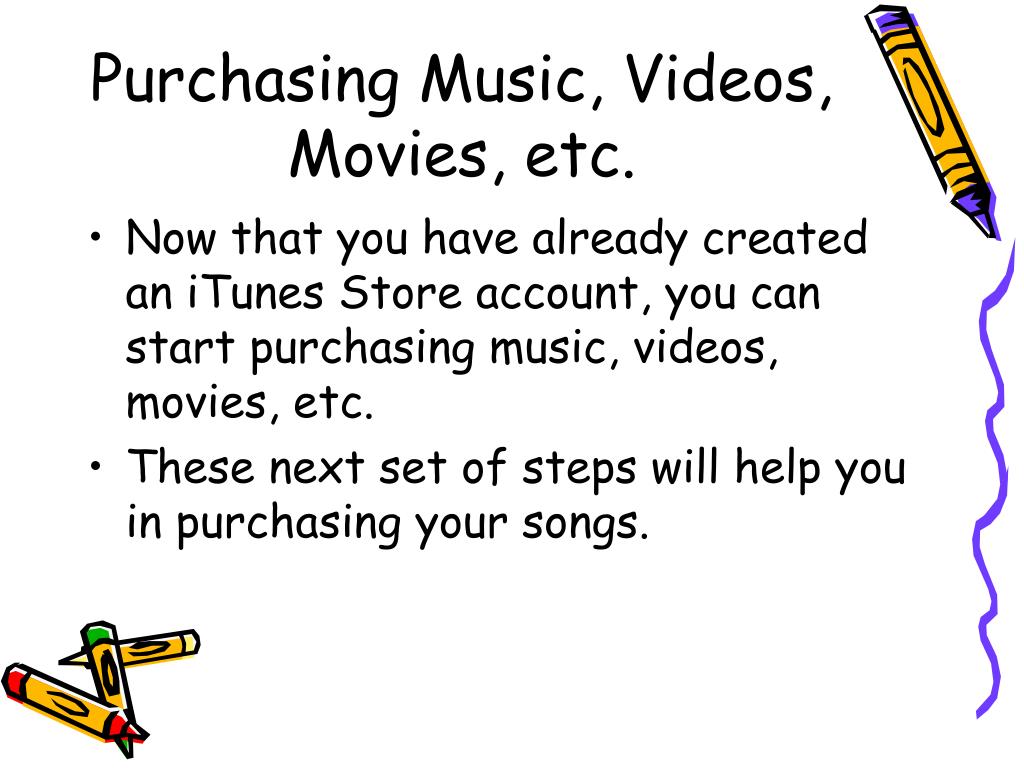 Purchasing Music, Videos, Movies, etc.

• Now that you have already created an iTunes Store account, you can start purchasing music, videos, movies, etc.

• These next set of steps will help you in purchasing your songs.